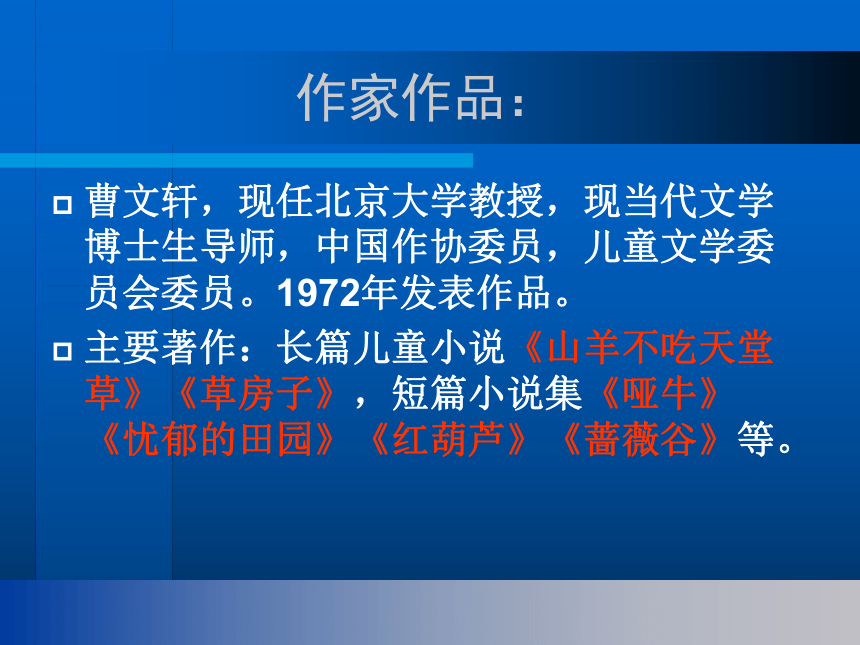 作家作品：

曹文轩，现任北京大学教授，现当代文学博士生导师，中国作协委员，儿童文学委员会委员。1972年发表作品。

主要著作：长篇儿童小说《山羊不吃天堂草》《草房子》，短篇小说集《哑牛》《忧郁的田园》《红葫芦》《蔷薇谷》等。